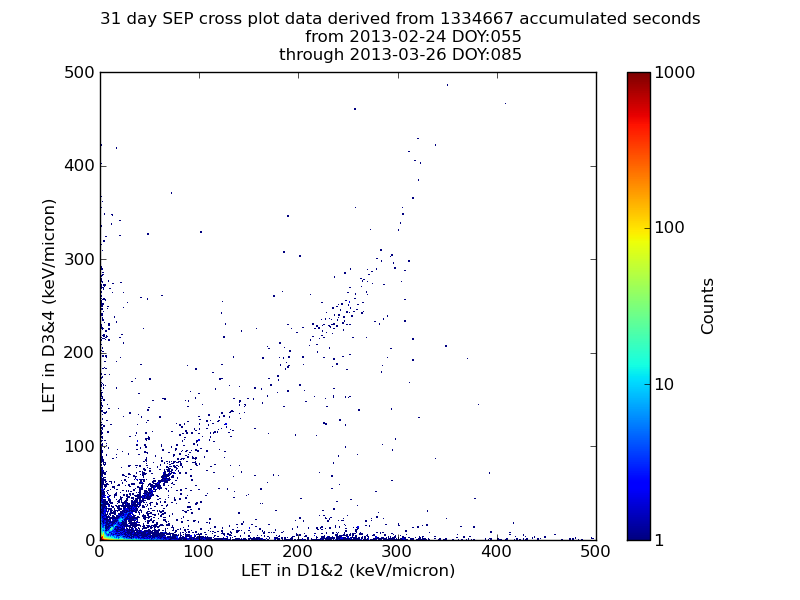 31 day SEP cross plot data derived from 1334667 accumulated seconds
from 2013-02-24 DOY:055
through 2013-03-26 DOY:085

LET in D3&4 (keV/micron)

500
400
300
200
100
0

0
100
200
300
400
500

LET in D1&2 (keV/micron)

1000
100
10
1

Counts